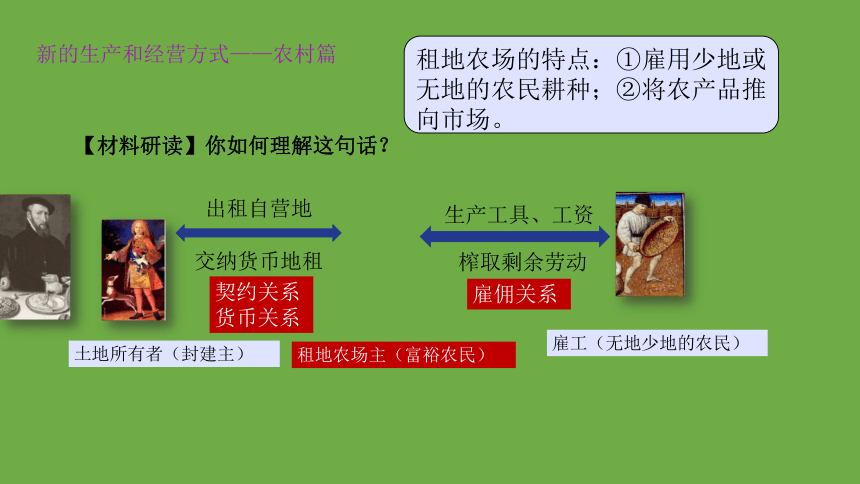 新的生产和经营方式——农村篇

租地农场的特点：①雇用少地或无地的农民耕种；②将农产品推向市场。

【材料研读】你如何理解这句话？

出租自营地

交纳货币地租

契约关系
货币关系

生产工具、工资

榨取剩余劳动

雇佣关系

土地所有者（封建主）

租地农场主（富裕农民）

雇工（无地少地的农民）